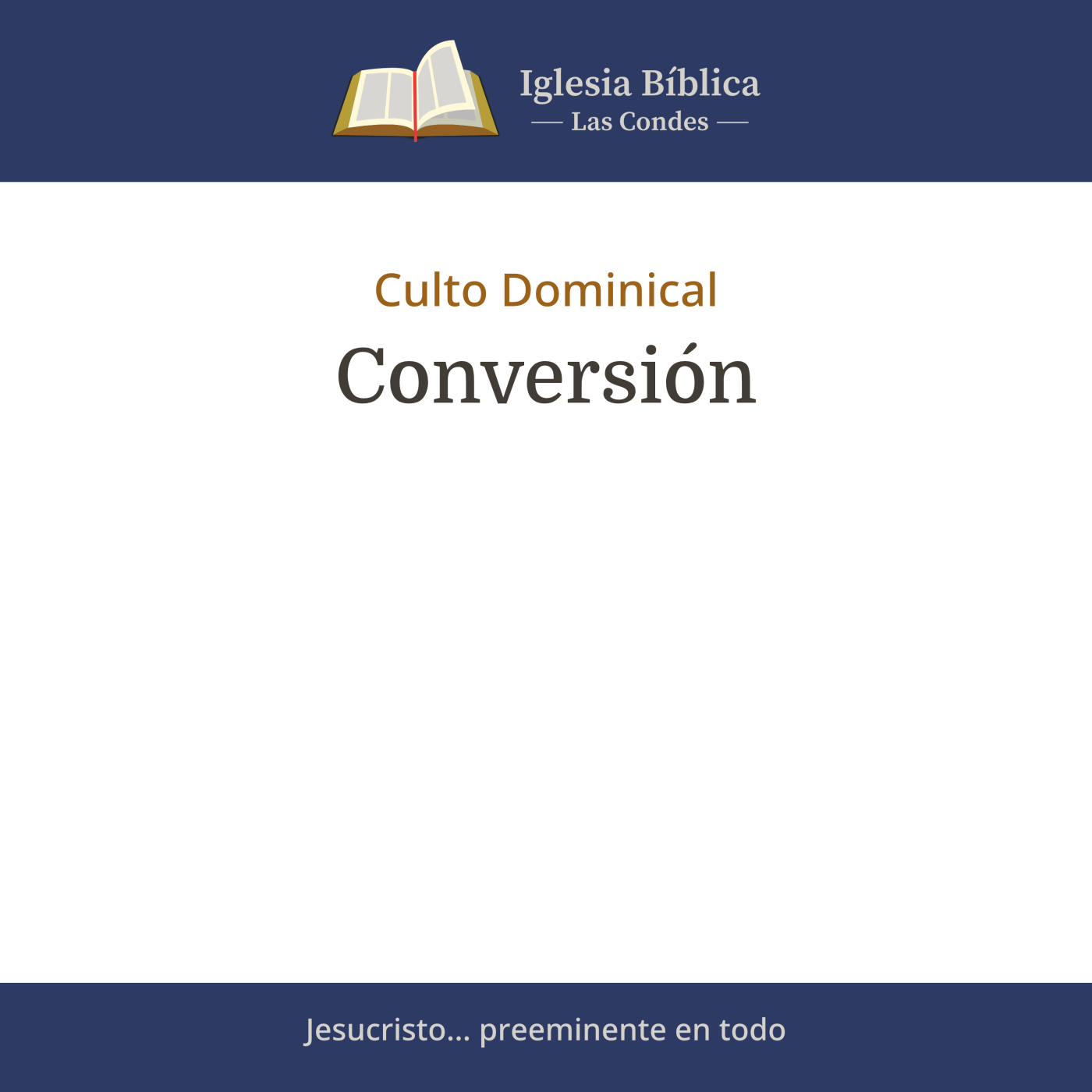 Iglesia Bíblica
— Las Condes —

Culto Dominical

Conversión

Jesucristo... preeminente en todo